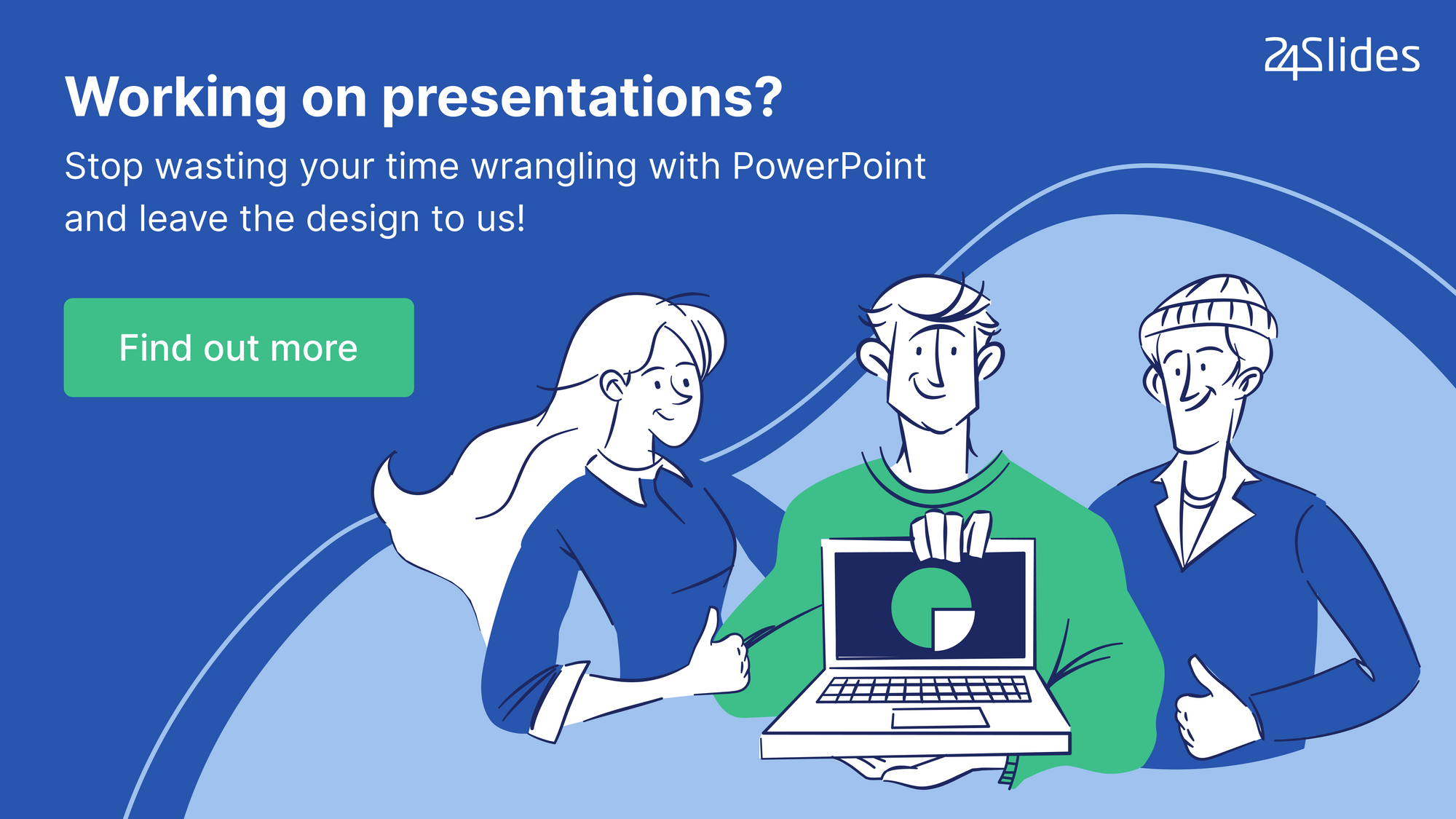 24Slides

Working on presentations?

Stop wasting your time wrangling with PowerPoint and leave the design to us!

Find out more